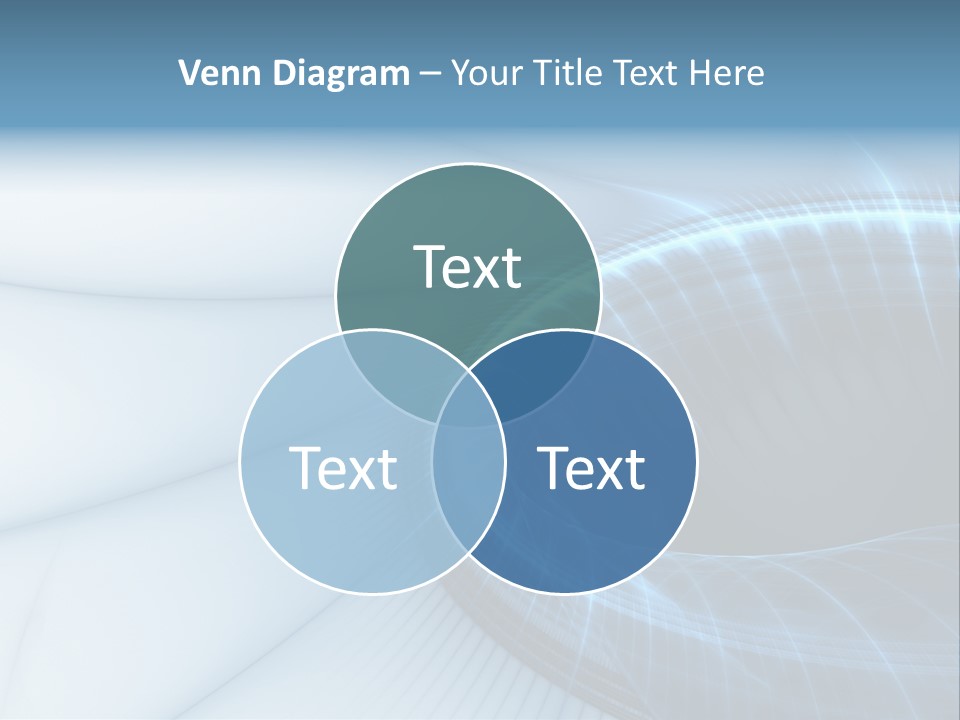 Venn Diagram – Your Title Text Here

Text

Text

Text